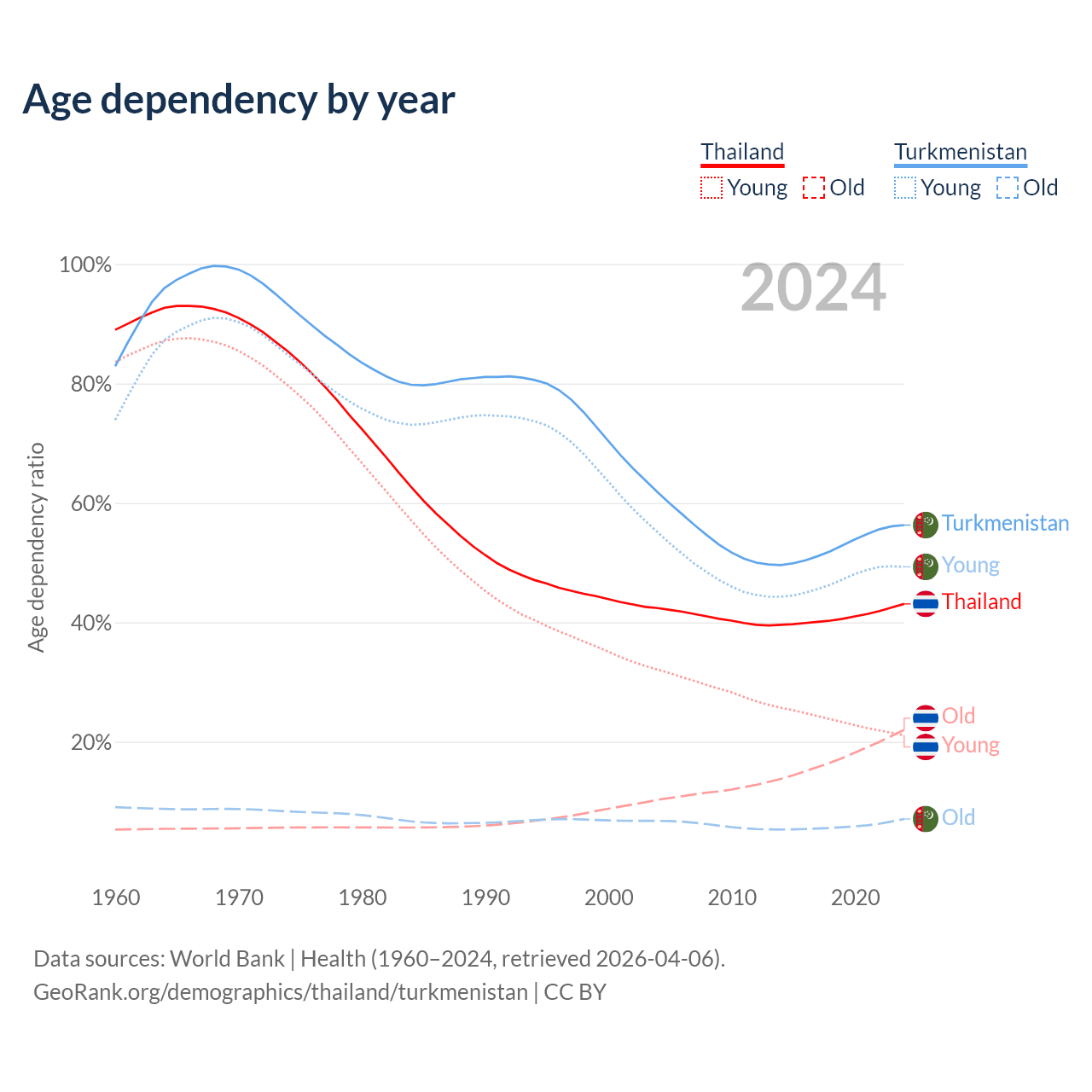 Age dependency by year

Thailand
Young Old

Turkmenistan
Young Old

2024

Age dependency ratio

100%
80%
60%
40%
20%

Turkmenistan
Young
Thailand
Old
Young
Old

1960 1970 1980 1990 2000 2010 2020

Data sources: World Bank | Health (1960–2024, retrieved 2026-04-06).
GeoRank.org/demographics/thailand/turkmenistan | CC BY